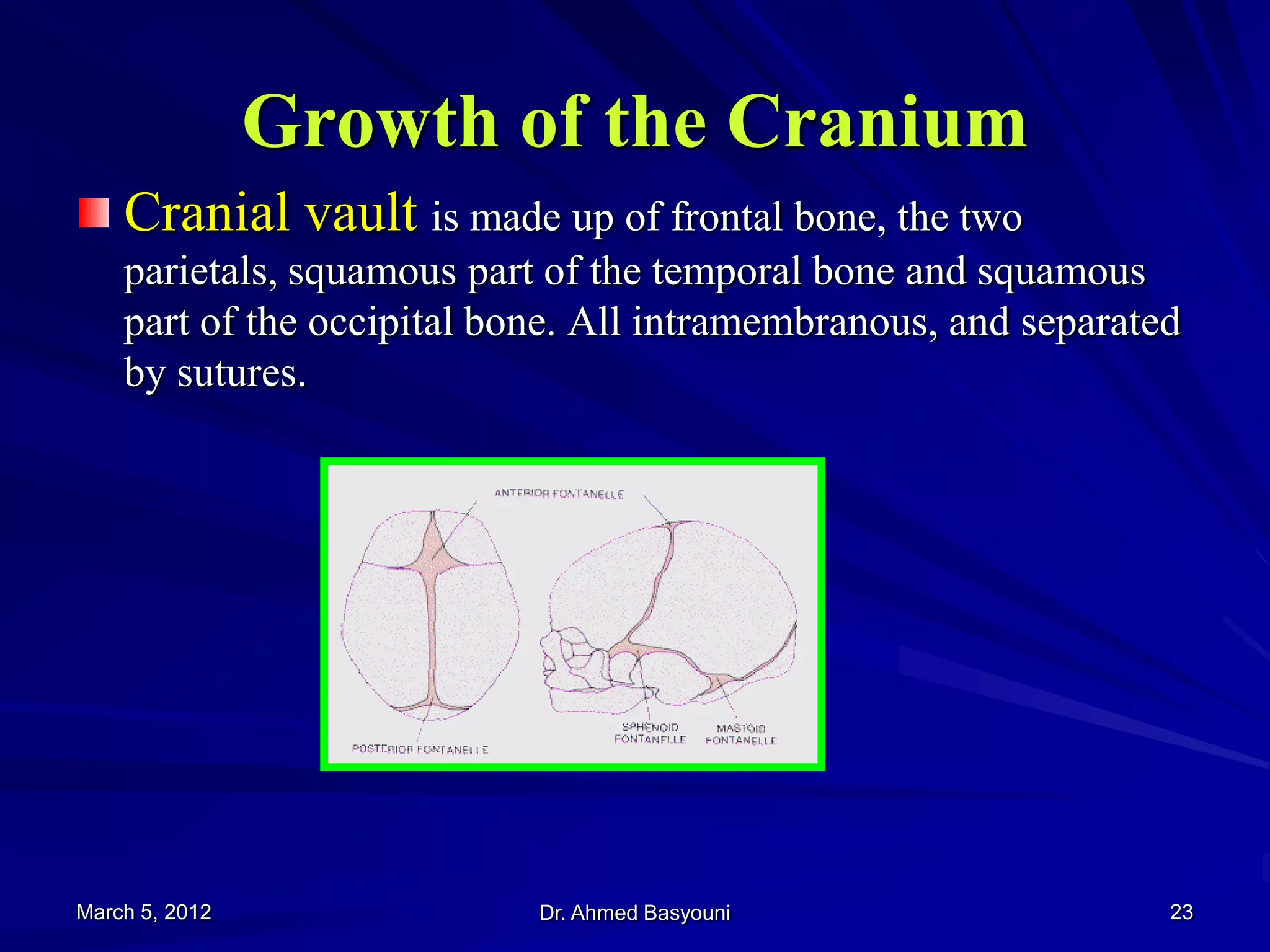 Growth of the Cranium

Cranial vault is made up of frontal bone, the two parietals, squamous part of the temporal bone and squamous part of the occipital bone. All intramembranous, and separated by sutures.

ANTERIOR FONTANELLE

POSTERIOR FONTANELLE

SPHENOID FONTANELLE

MASTOID FONTANELLE

March 5, 2012

Dr. Ahmed Basyouni

23